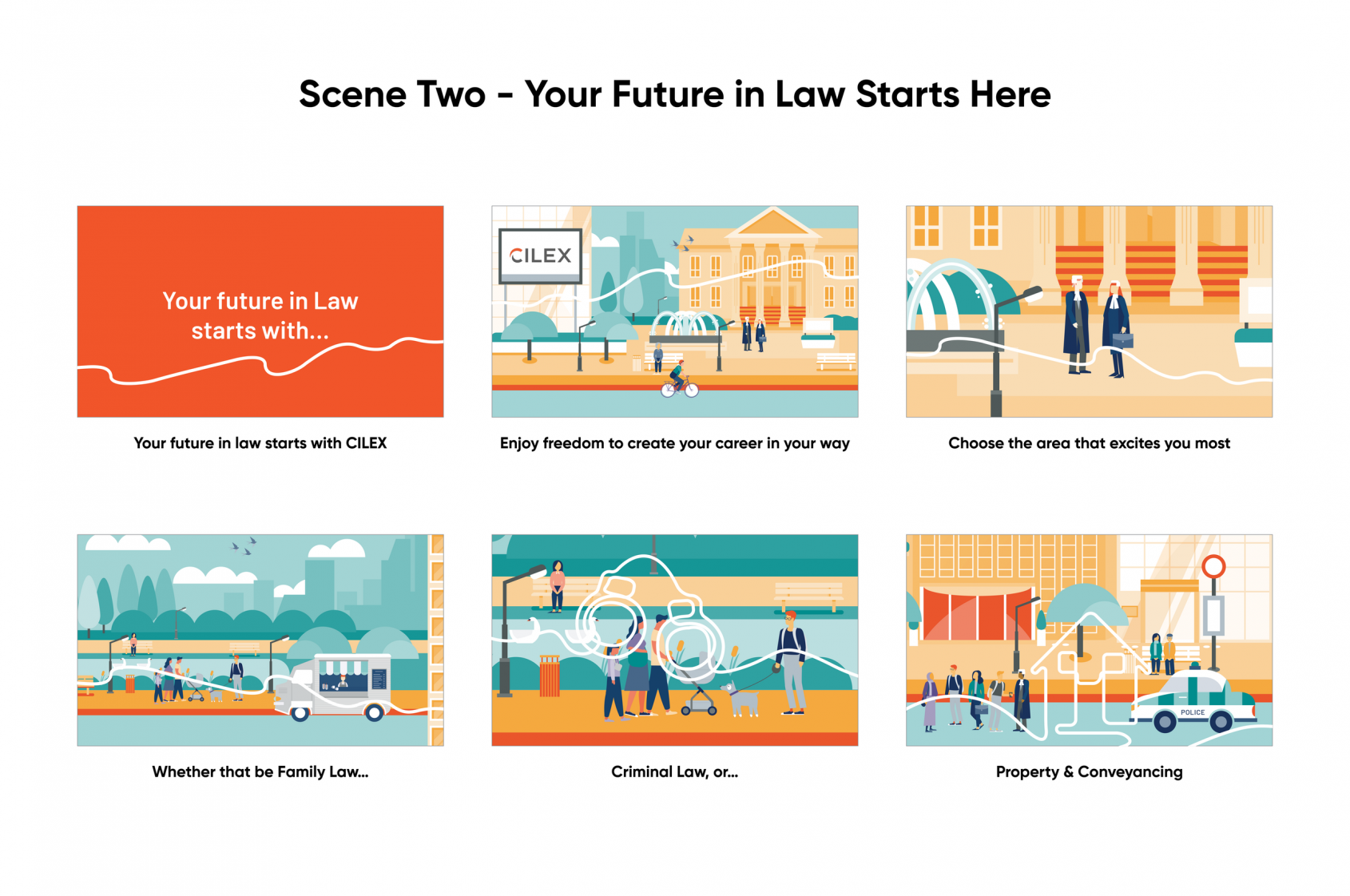 Scene Two - Your Future in Law Starts Here

Your future in Law starts with...

Your future in law starts with CILEX

CILEX

Enjoy freedom to create your career in your way

Choose the area that excites you most

Whether that be Family Law...

Criminal Law, or...

POLICE

Property & Conveyancing